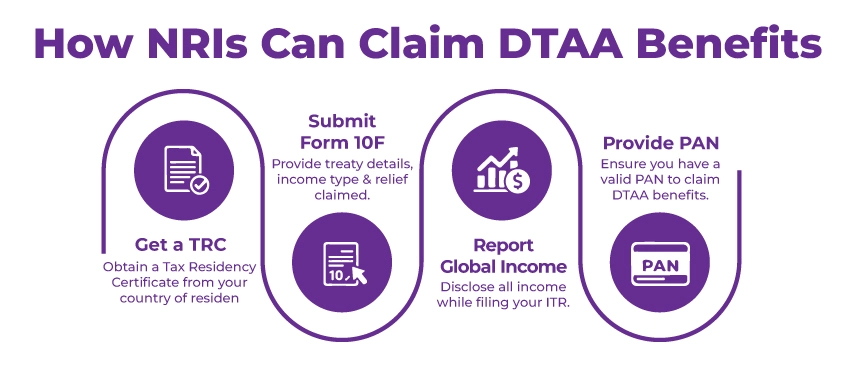 How NRIs Can Claim DTAA Benefits

Get a TRC
Obtain a Tax Residency Certificate from your country of residen

Submit Form 10F
Provide treaty details, income type & relief claimed.

10

Report Global Income
Disclose all income while filing your ITR.

Provide PAN
Ensure you have a valid PAN to claim DTAA benefits.

PAN